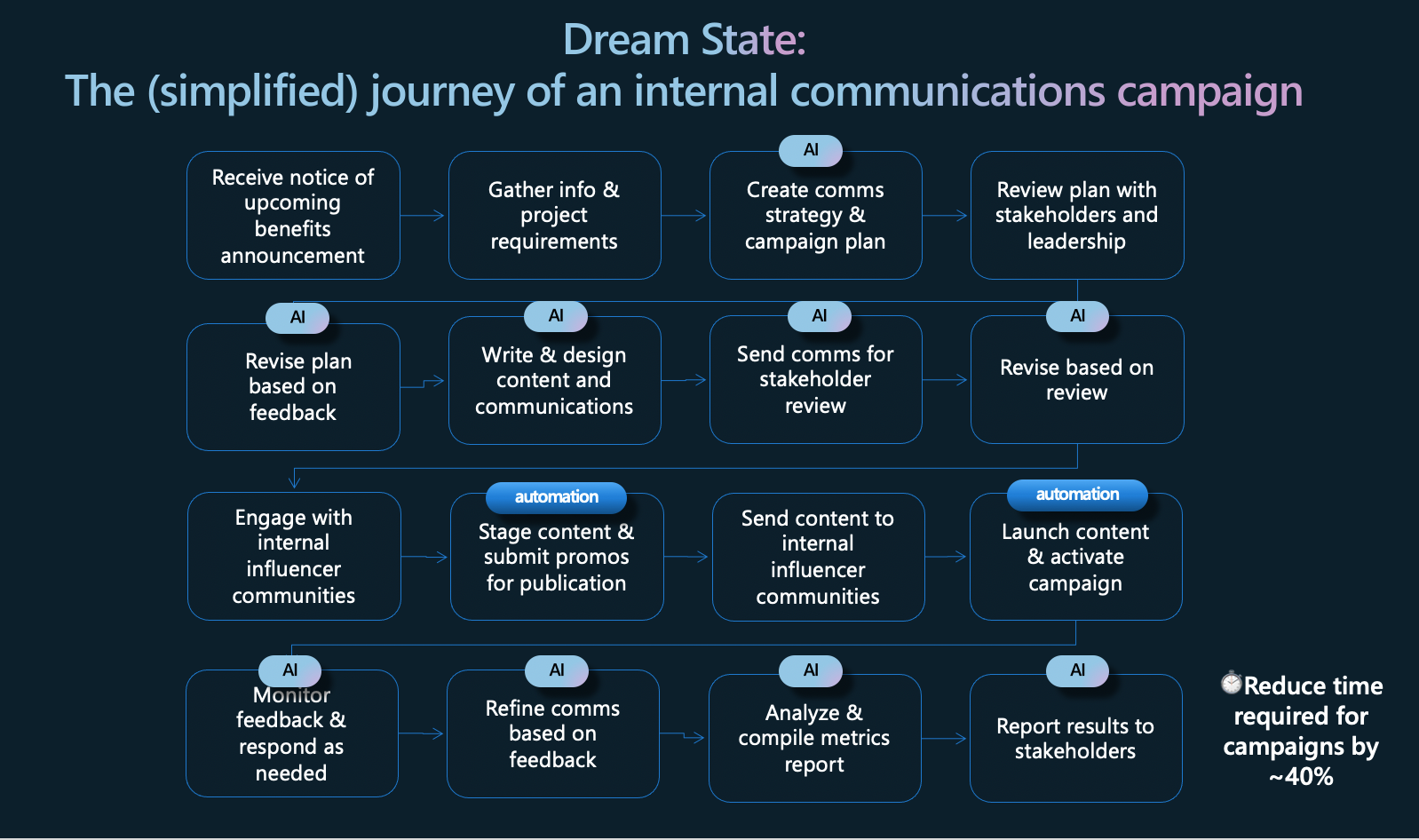 Dream State:
The (simplified) journey of an internal communications campaign

Receive notice of upcoming benefits announcement

Gather info & project requirements

AI
Create comms strategy & campaign plan

Review plan with stakeholders and leadership

AI
Revise plan based on feedback

AI
Write & design content and communications

AI
Send comms for stakeholder review

AI
Revise based on review

Engage with internal influencer communities

automation
Stage content & submit promos for publication

Send content to internal influencer communities

automation
Launch content & activate campaign

AI
Monitor feedback & respond as needed

AI
Refine comms based on feedback

AI
Analyze & compile metrics report

AI
Report results to stakeholders

Reduce time required for campaigns by ~40%